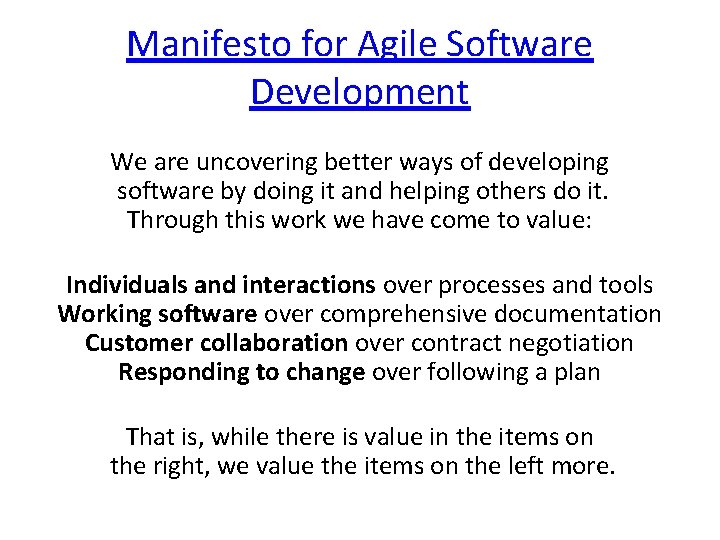 Manifesto for Agile Software Development

We are uncovering better ways of developing software by doing it and helping others do it. Through this work we have come to value:

Individuals and interactions over processes and tools
Working software over comprehensive documentation
Customer collaboration over contract negotiation
Responding to change over following a plan

That is, while there is value in the items on the right, we value the items on the left more.